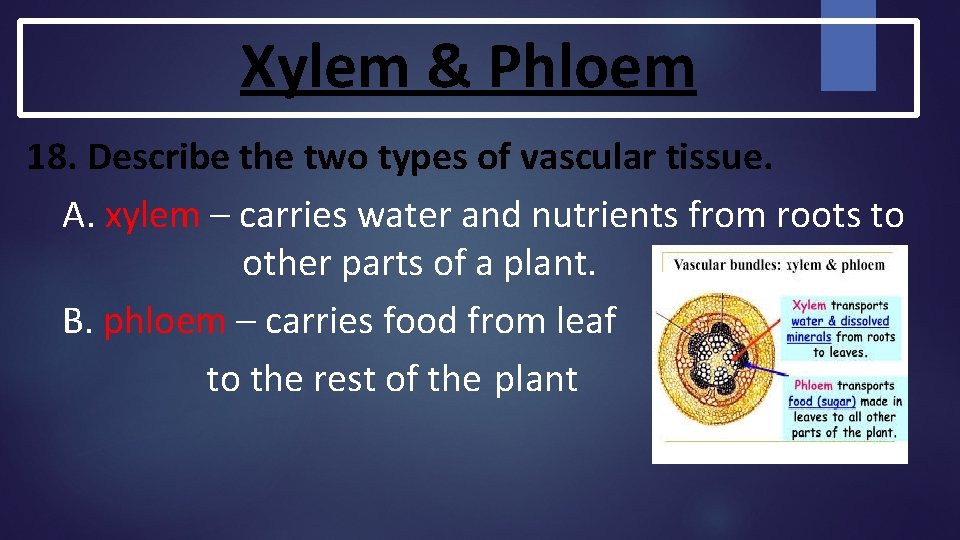 Xylem & Phloem

18. Describe the two types of vascular tissue.

A. xylem – carries water and nutrients from roots to other parts of a plant.

B. phloem – carries food from leaf to the rest of the plant

Vascular bundles: xylem & phloem

Xylem transports water & dissolved minerals from roots to leaves.

Phloem transports food (sugar) made in leaves to all other parts of the plant.